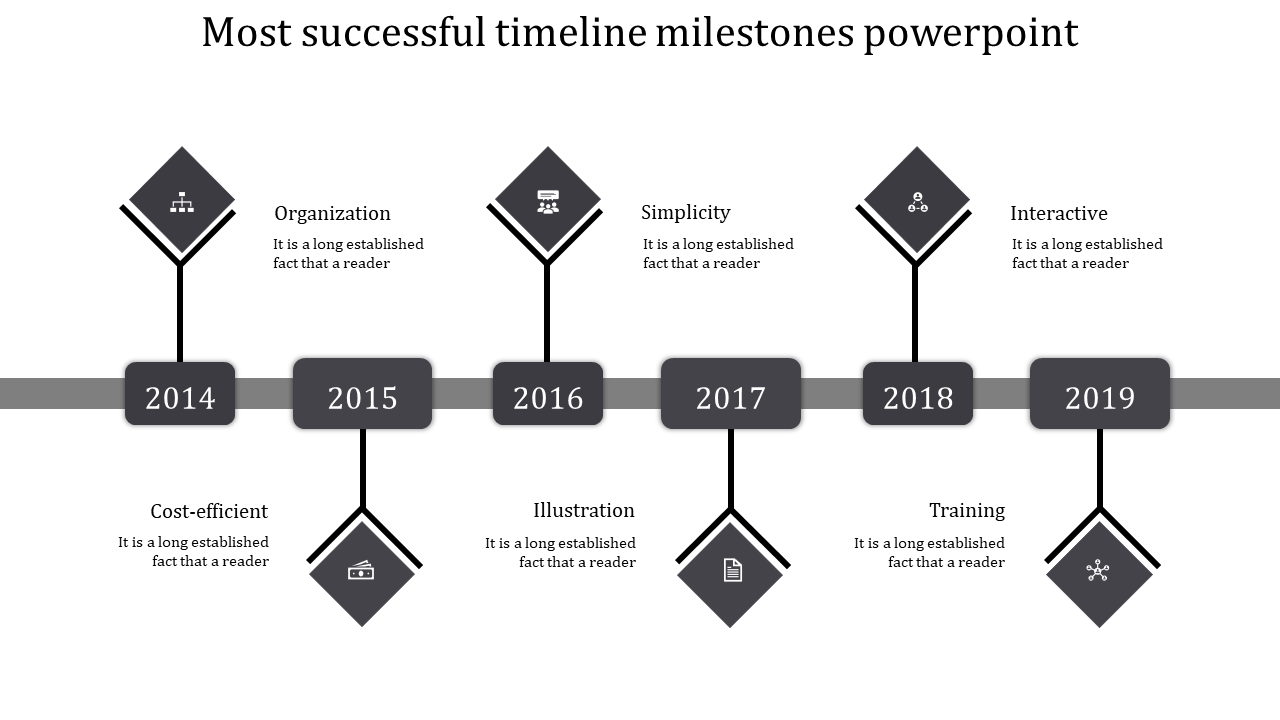 Most successful timeline milestones powerpoint

Organization
It is a long established fact that a reader

Simplicity
It is a long established fact that a reader

Interactive
It is a long established fact that a reader

2014

2015

2016

2017

2018

2019

Cost-efficient
It is a long established fact that a reader

Illustration
It is a long established fact that a reader

Training
It is a long established fact that a reader